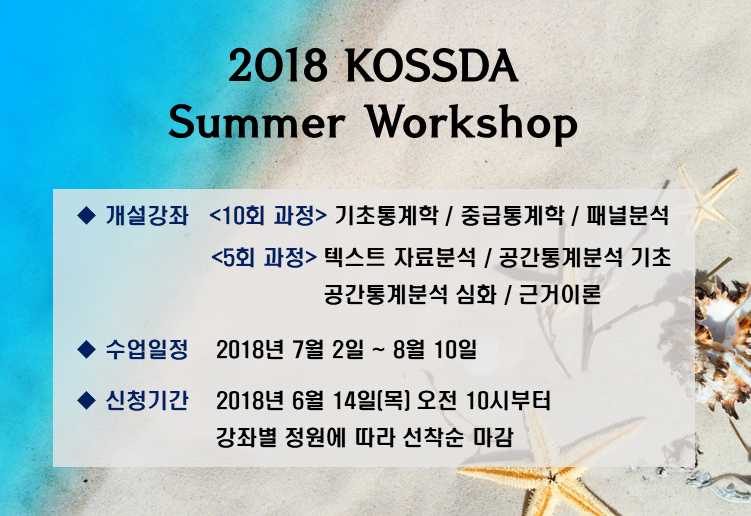 2018 KOSSDA
Summer Workshop

◆ 개설강좌 <10회 과정> 기초통계학 / 중급통계학 / 패널분석
<5회 과정> 텍스트 자료분석 / 공간통계분석 기초
공간통계분석 심화 / 근거이론

◆ 수업일정 2018년 7월 2일 ~ 8월 10일

◆ 신청기간 2018년 6월 14일(목) 오전 10시부터
강좌별 정원에 따라 선착순 마감